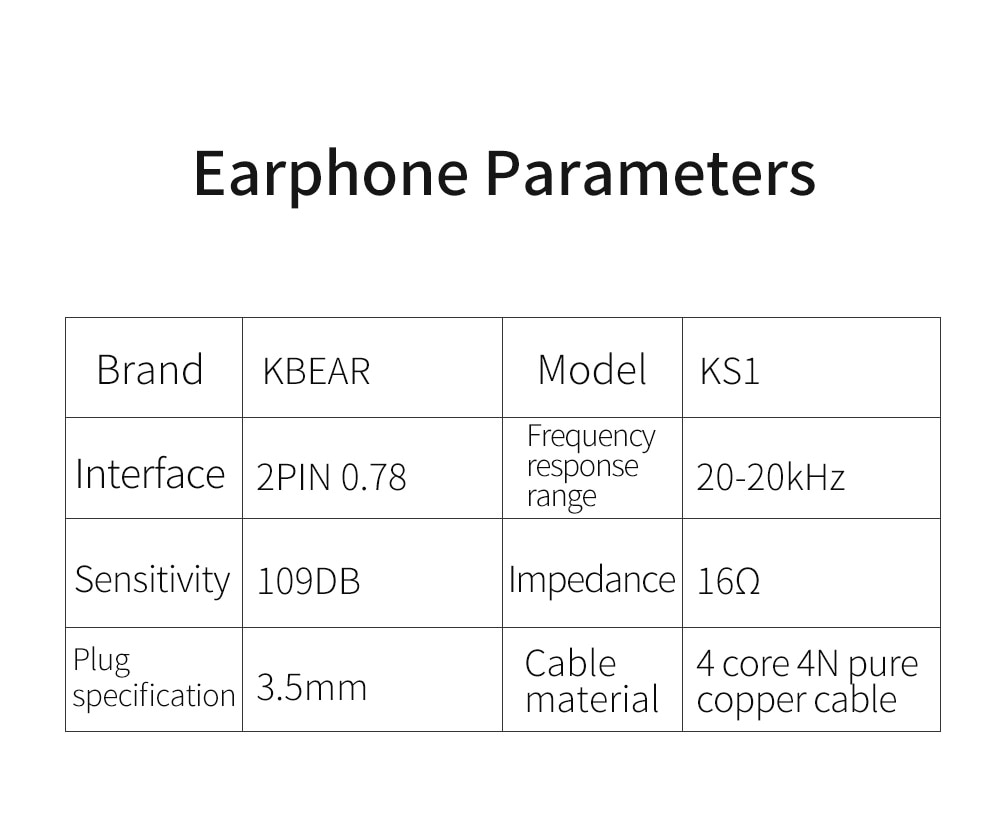 Earphone Parameters

| Brand | KBEAR | Model | KS1 |
|---|---|---|---|
| Interface | 2PIN 0.78 | Frequency response range | 20-20kHz |
| Sensitivity | 109DB | Impedance | 16Ω |
| Plug specification | 3.5mm | Cable material | 4 core 4N pure copper cable |